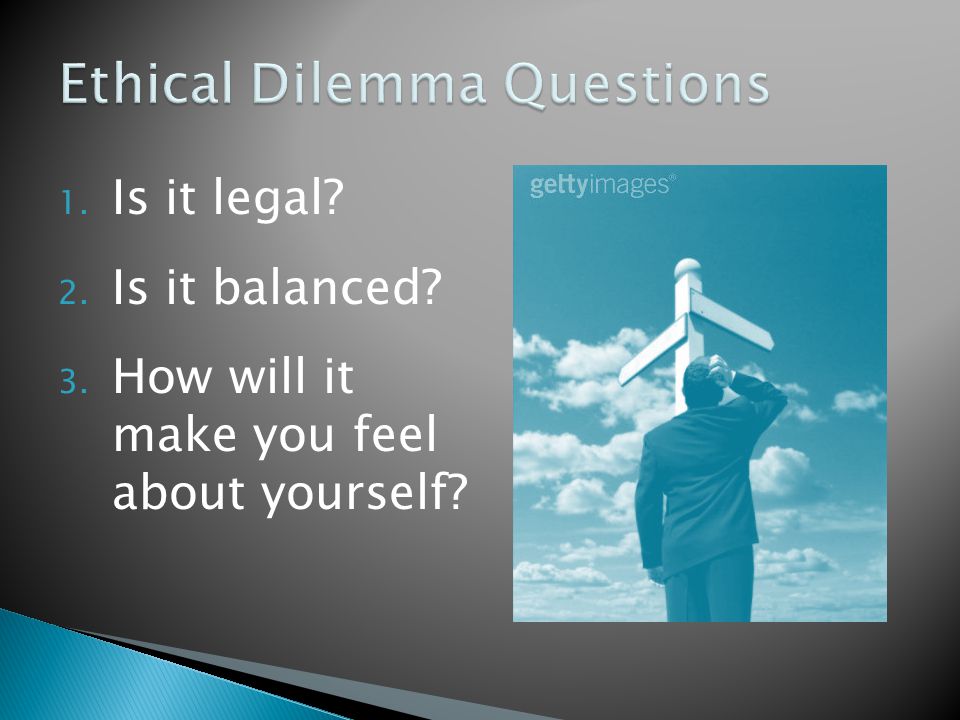 Ethical Dilemma Questions

1. Is it legal?
2. Is it balanced?
3. How will it make you feel about yourself?

gettyimages®